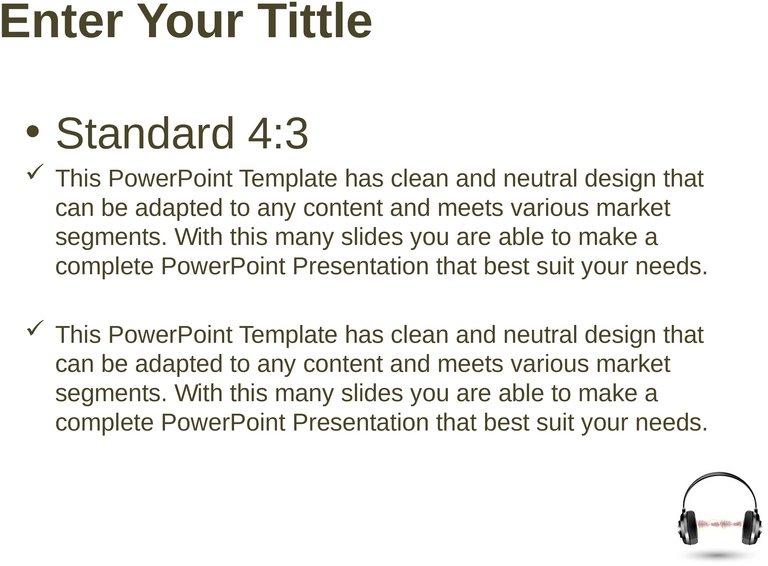 Enter Your Tittle

• Standard 4:3

✓ This PowerPoint Template has clean and neutral design that can be adapted to any content and meets various market segments. With this many slides you are able to make a complete PowerPoint Presentation that best suit your needs.

✓ This PowerPoint Template has clean and neutral design that can be adapted to any content and meets various market segments. With this many slides you are able to make a complete PowerPoint Presentation that best suit your needs.